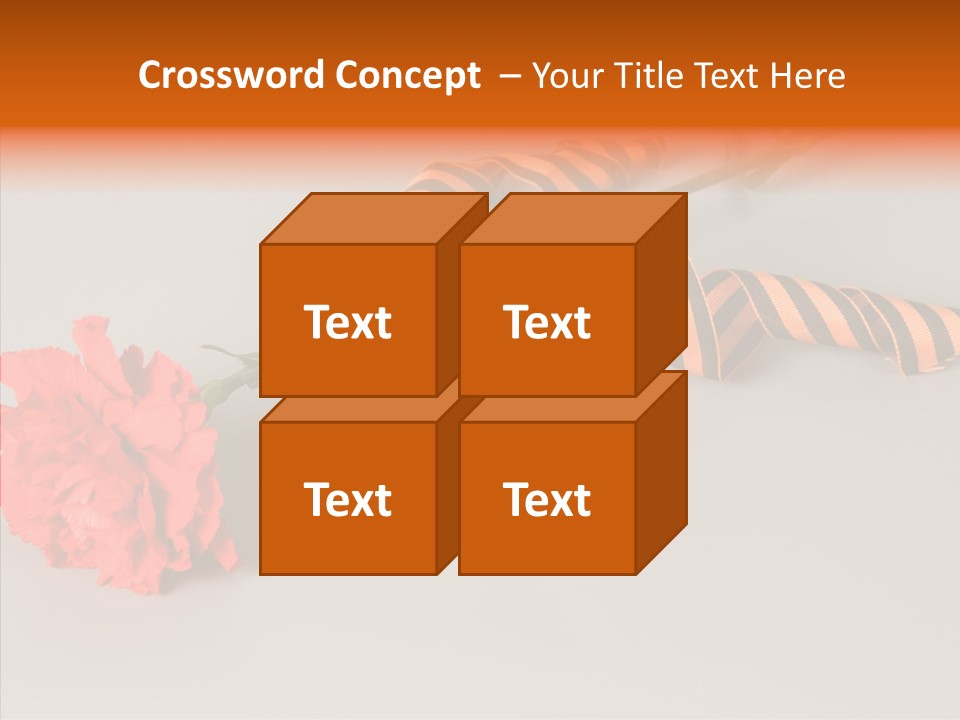 Crossword Concept – Your Title Text Here

Text

Text

Text

Text